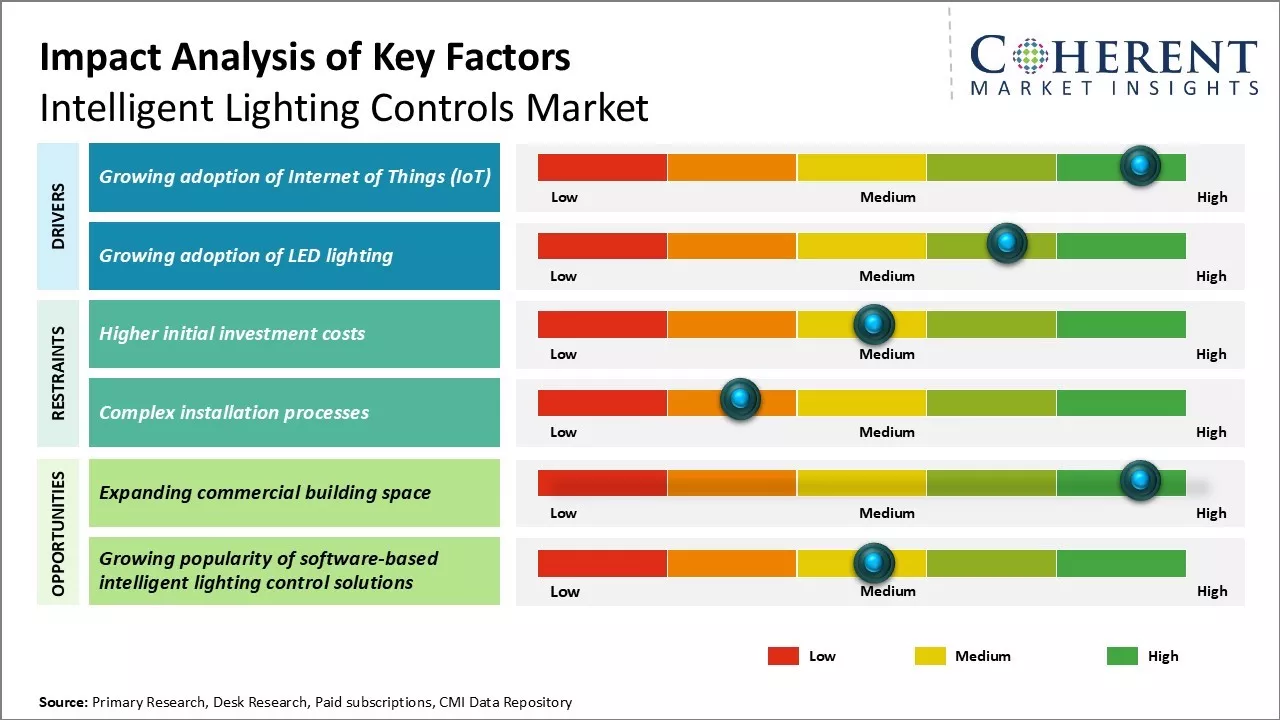 Impact Analysis of Key Factors
Intelligent Lighting Controls Market

COHERENT
MARKET INSIGHTS

DRIVERS

Growing adoption of Internet of Things (IoT)
Low Medium High

Growing adoption of LED lighting
Low Medium High

RESTRAINTS

Higher initial investment costs
Low Medium High

Complex installation processes
Low Medium High

OPPORTUNITIES

Expanding commercial building space
Low Medium High

Growing popularity of software-based intelligent lighting control solutions
Low Medium High

Low Medium High

Source: Primary Research, Desk Research, Paid subscriptions, CMI Data Repository